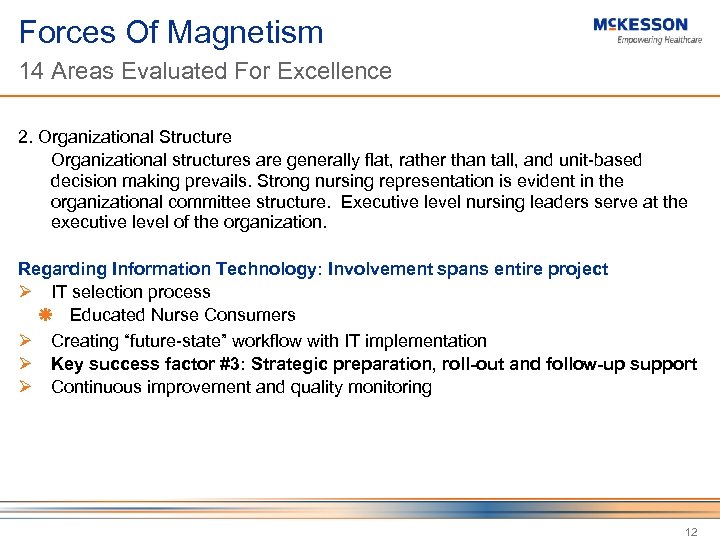 Forces Of Magnetism

14 Areas Evaluated For Excellence

McKESSON
Empowering Healthcare

2. Organizational Structure

Organizational structures are generally flat, rather than tall, and unit-based decision making prevails. Strong nursing representation is evident in the organizational committee structure. Executive level nursing leaders serve at the executive level of the organization.

Regarding Information Technology: Involvement spans entire project

➢ IT selection process

❋ Educated Nurse Consumers

➢ Creating "future-state" workflow with IT implementation

➢ Key success factor #3: Strategic preparation, roll-out and follow-up support

➢ Continuous improvement and quality monitoring

12